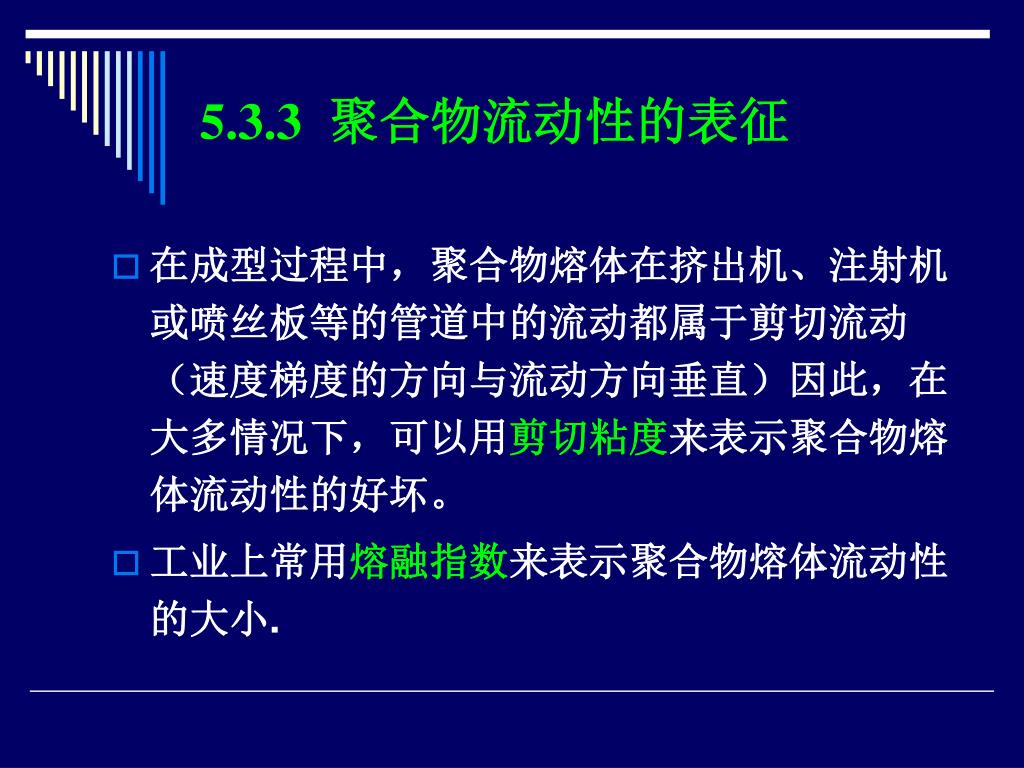 5.3.3 聚合物流动性的表征

在成型过程中，聚合物熔体在挤出机、注射机或喷丝板等的管道中的流动都属于剪切流动（速度梯度的方向与流动方向垂直）因此，在大多情况下，可以用剪切粘度来表示聚合物熔体流动性的好坏。

工业上常用熔融指数来表示聚合物熔体流动性的大小.